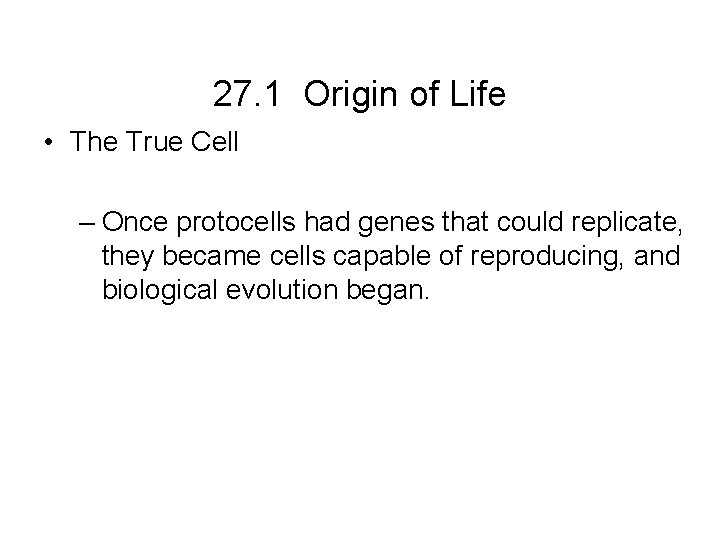 27.1 Origin of Life

• The True Cell

– Once protocells had genes that could replicate, they became cells capable of reproducing, and biological evolution began.